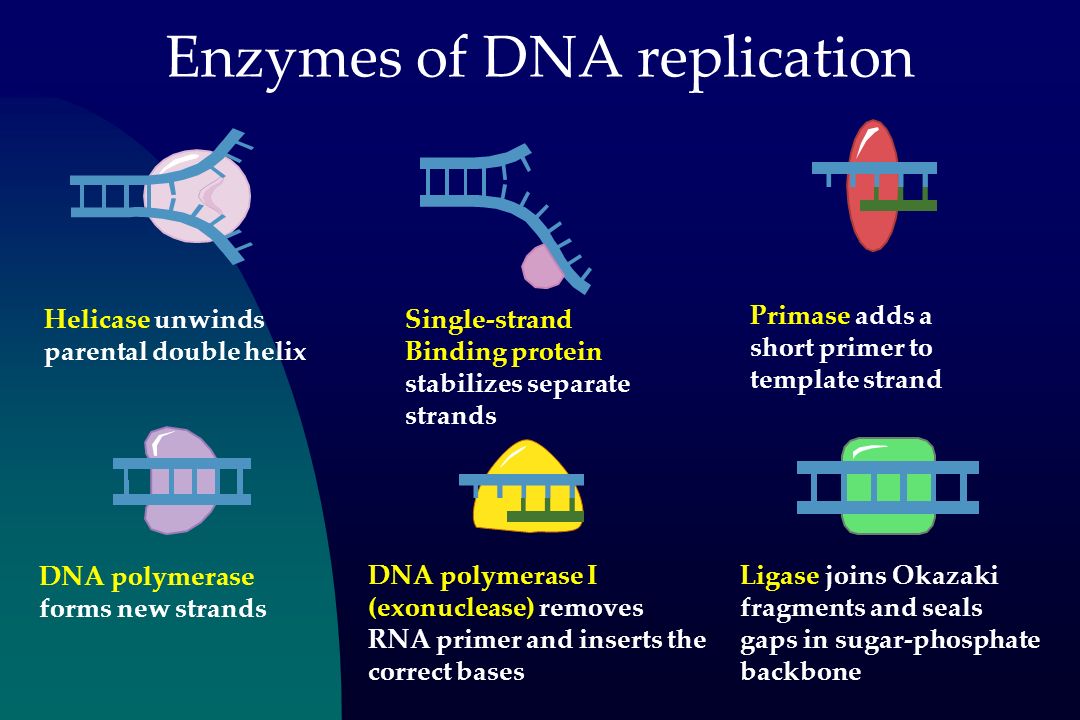 Enzymes of DNA replication

Helicase unwinds parental double helix

Single-strand Binding protein stabilizes separate strands

Primase adds a short primer to template strand

DNA polymerase forms new strands

DNA polymerase I (exonuclease) removes RNA primer and inserts the correct bases

Ligase joins Okazaki fragments and seals gaps in sugar-phosphate backbone